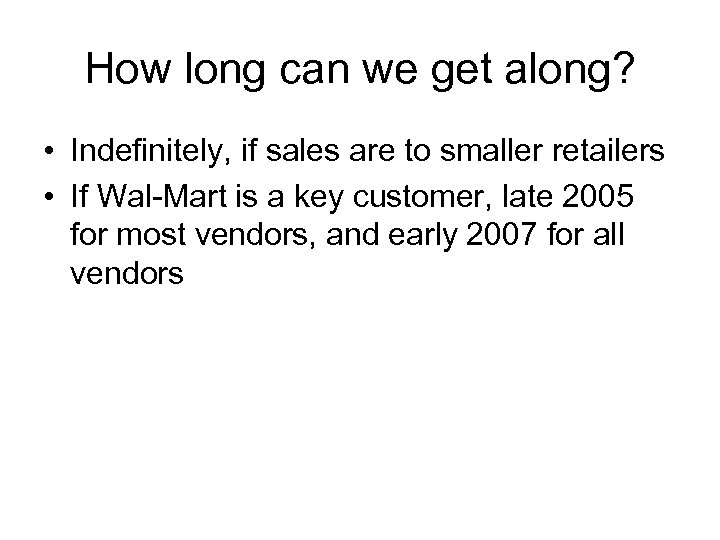 How long can we get along?

• Indefinitely, if sales are to smaller retailers
• If Wal-Mart is a key customer, late 2005 for most vendors, and early 2007 for all vendors